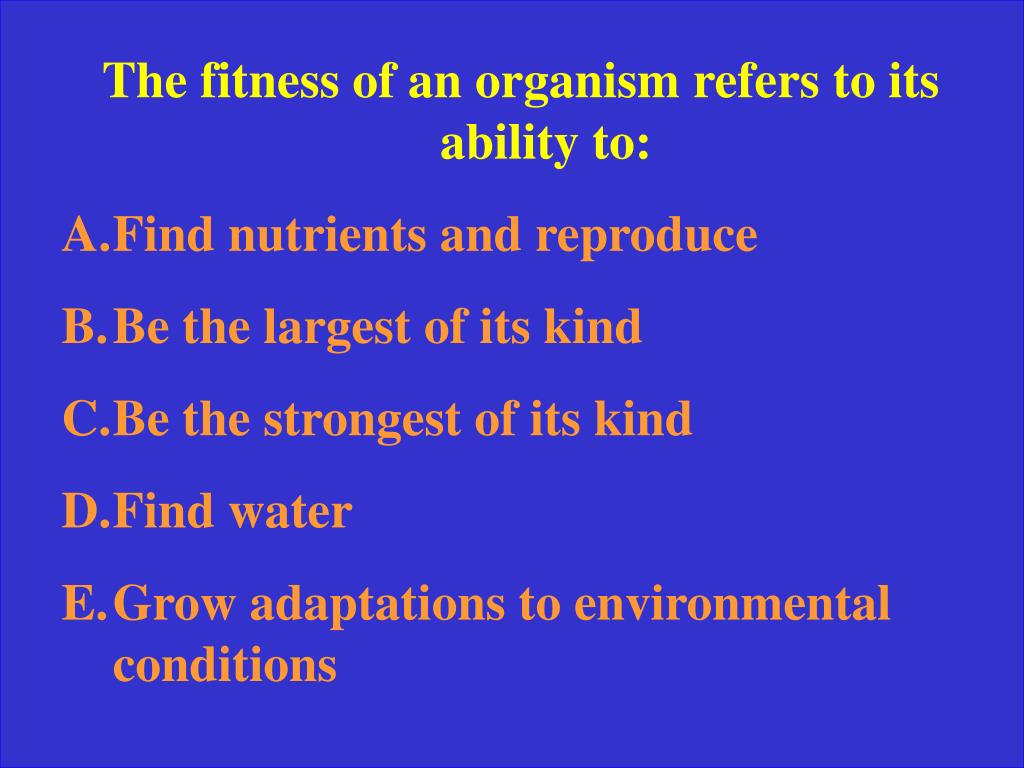 The fitness of an organism refers to its ability to:

A. Find nutrients and reproduce

B. Be the largest of its kind

C. Be the strongest of its kind

D. Find water

E. Grow adaptations to environmental conditions